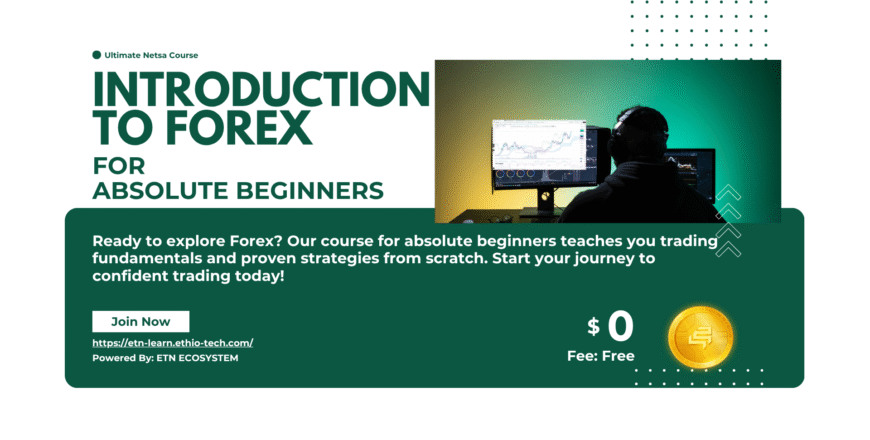 Ultimate Netsa Course

INTRODUCTION TO FOREX

FOR ABSOLUTE BEGINNERS

Ready to explore Forex? Our course for absolute beginners teaches you trading fundamentals and proven strategies from scratch. Start your journey to confident trading today!

Join Now

https://etn-learn.ethio-tech.com/

Powered By: ETN ECOSYSTEM

$ 0

Fee: Free